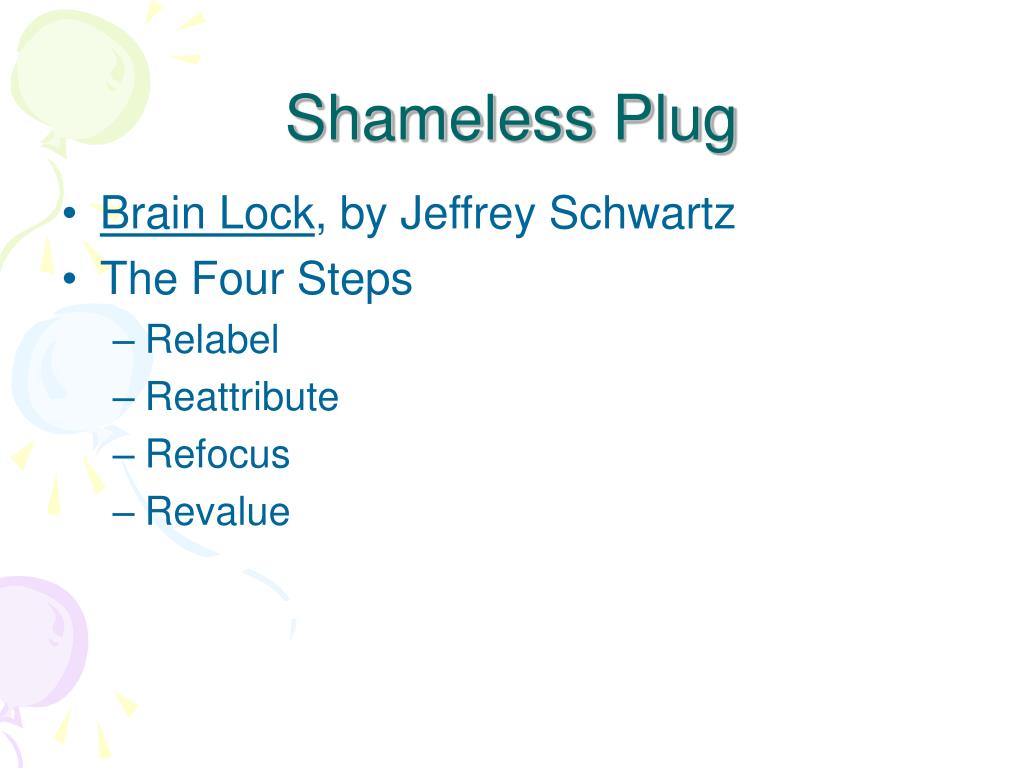 Shameless Plug

• Brain Lock, by Jeffrey Schwartz
• The Four Steps
  – Relabel
  – Reattribute
  – Refocus
  – Revalue